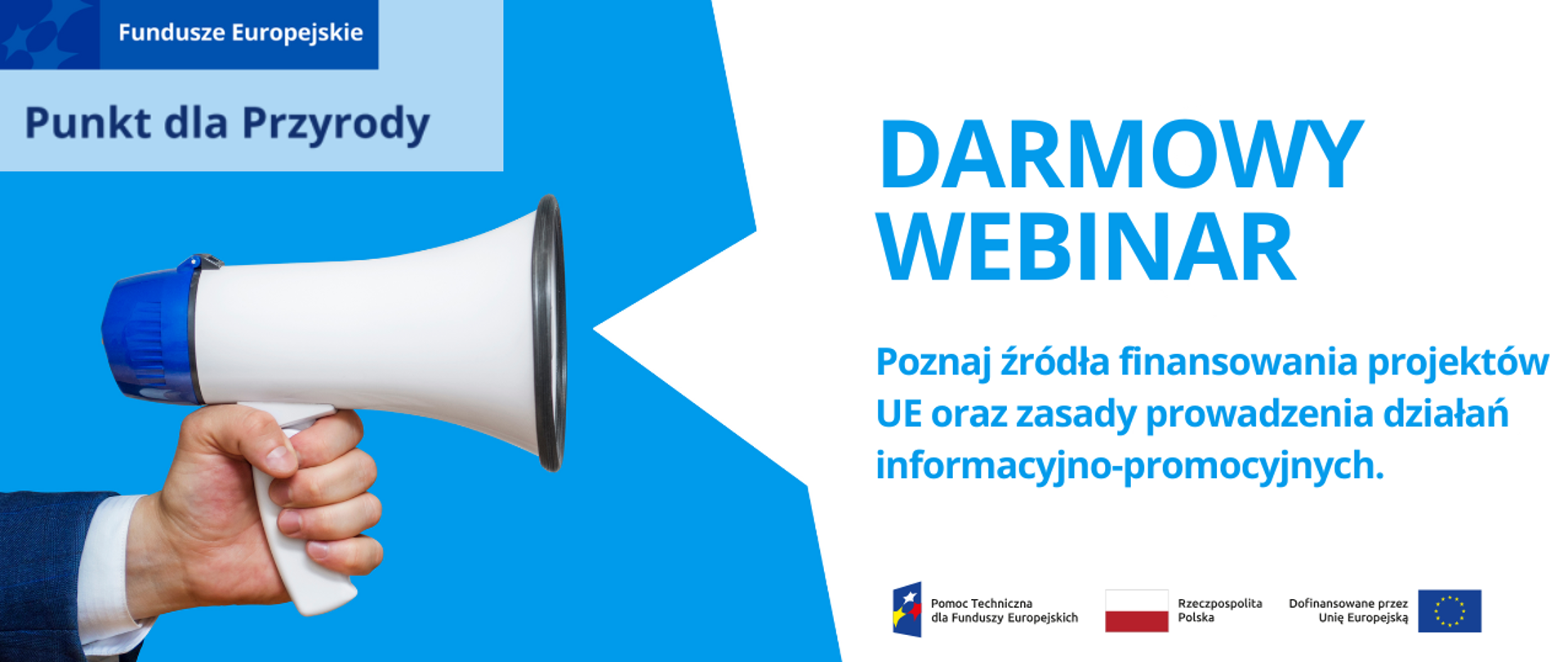 Fundusze Europejskie

Punkt dla Przyrody

DARMOWY WEBINAR

Poznaj źródła finansowania projektów UE oraz zasady prowadzenia działań informacyjno-promocyjnych.

Pomoc Techniczna dla Funduszy Europejskich

Rzeczpospolita Polska

Dofinansowane przez Unię Europejską